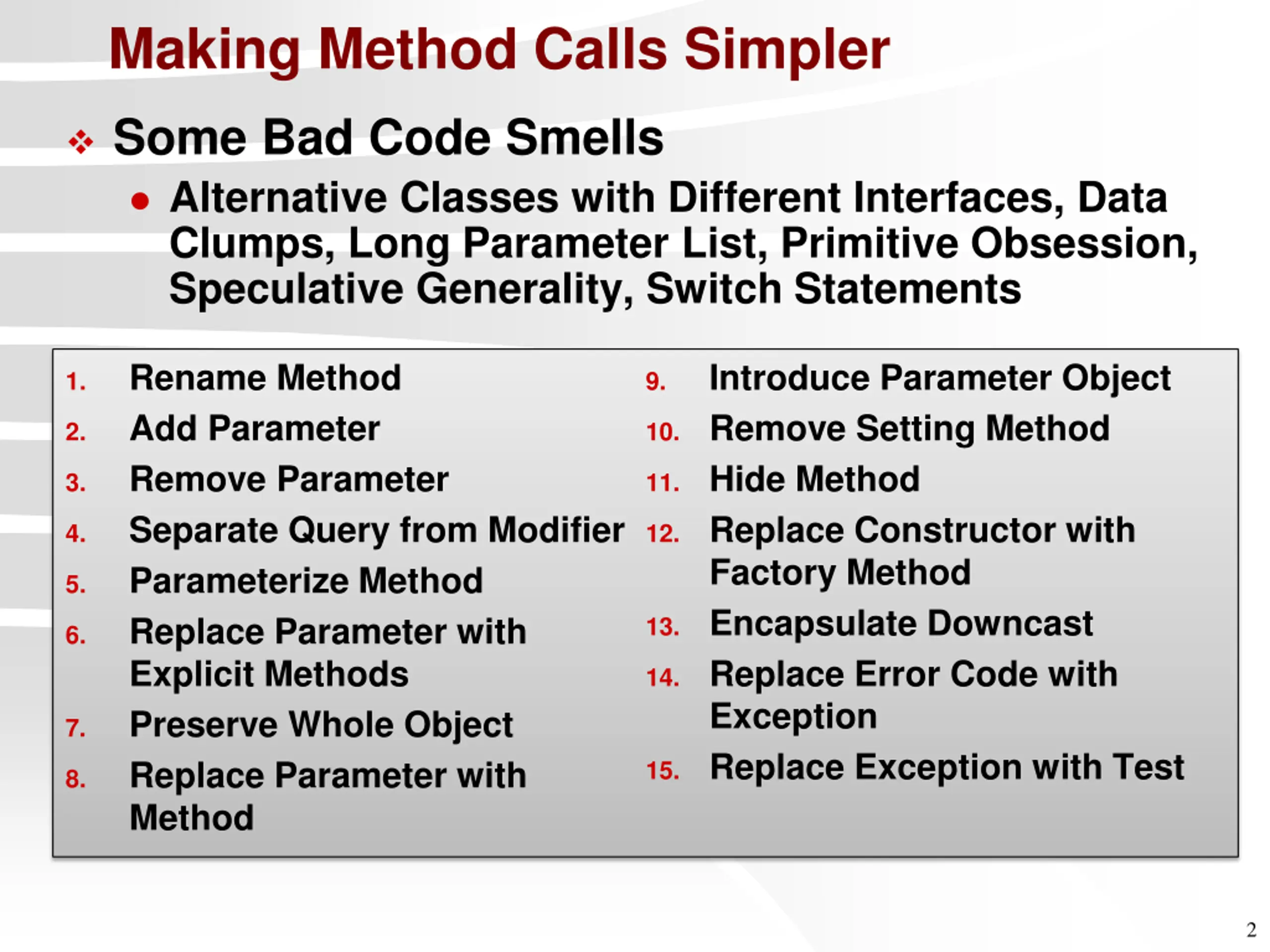 Making Method Calls Simpler

❖ Some Bad Code Smells

● Alternative Classes with Different Interfaces, Data Clumps, Long Parameter List, Primitive Obsession, Speculative Generality, Switch Statements

1. Rename Method
2. Add Parameter
3. Remove Parameter
4. Separate Query from Modifier
5. Parameterize Method
6. Replace Parameter with Explicit Methods
7. Preserve Whole Object
8. Replace Parameter with Method

9. Introduce Parameter Object
10. Remove Setting Method
11. Hide Method
12. Replace Constructor with Factory Method
13. Encapsulate Downcast
14. Replace Error Code with Exception
15. Replace Exception with Test

2